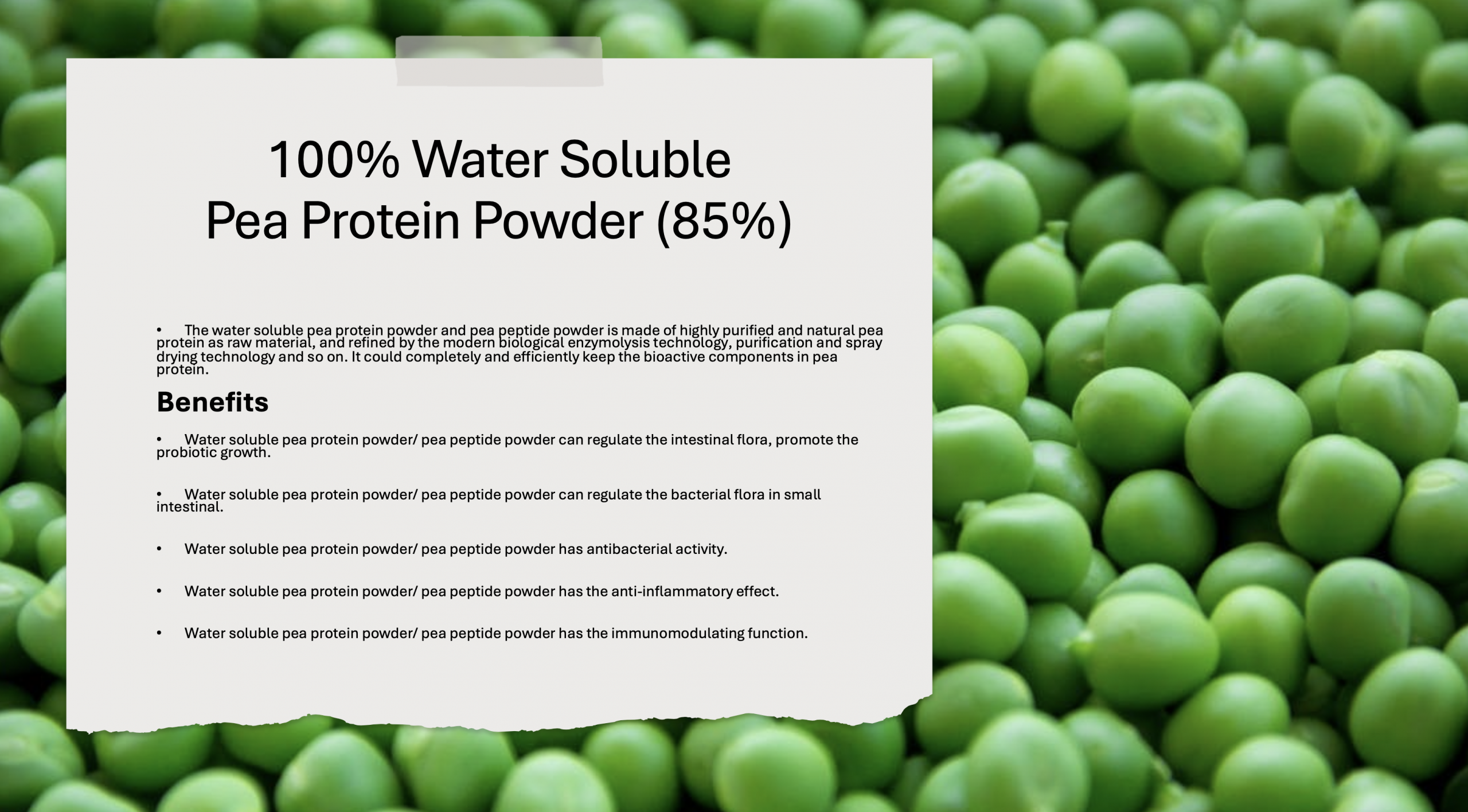 100% Water Soluble
Pea Protein Powder (85%)

• The water soluble pea protein powder and pea peptide powder is made of highly purified and natural pea protein as raw material, and refined by the modern biological enzymolysis technology, purification and spray drying technology and so on. It could completely and efficiently keep the bioactive components in pea protein.

Benefits

• Water soluble pea protein powder/ pea peptide powder can regulate the intestinal flora, promote the probiotic growth.

• Water soluble pea protein powder/ pea peptide powder can regulate the bacterial flora in small intestinal.

• Water soluble pea protein powder/ pea peptide powder has antibacterial activity.

• Water soluble pea protein powder/ pea peptide powder has the anti-inflammatory effect.

• Water soluble pea protein powder/ pea peptide powder has the immunomodulating function.